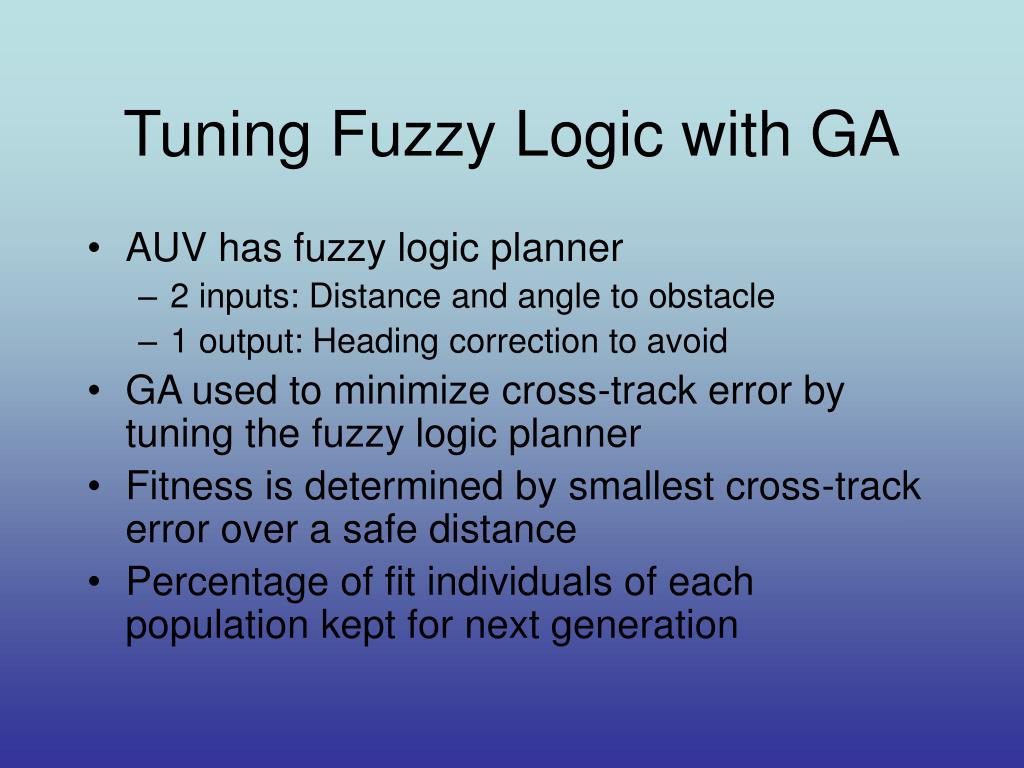 Tuning Fuzzy Logic with GA

• AUV has fuzzy logic planner
– 2 inputs: Distance and angle to obstacle
– 1 output: Heading correction to avoid
• GA used to minimize cross-track error by tuning the fuzzy logic planner
• Fitness is determined by smallest cross-track error over a safe distance
• Percentage of fit individuals of each population kept for next generation